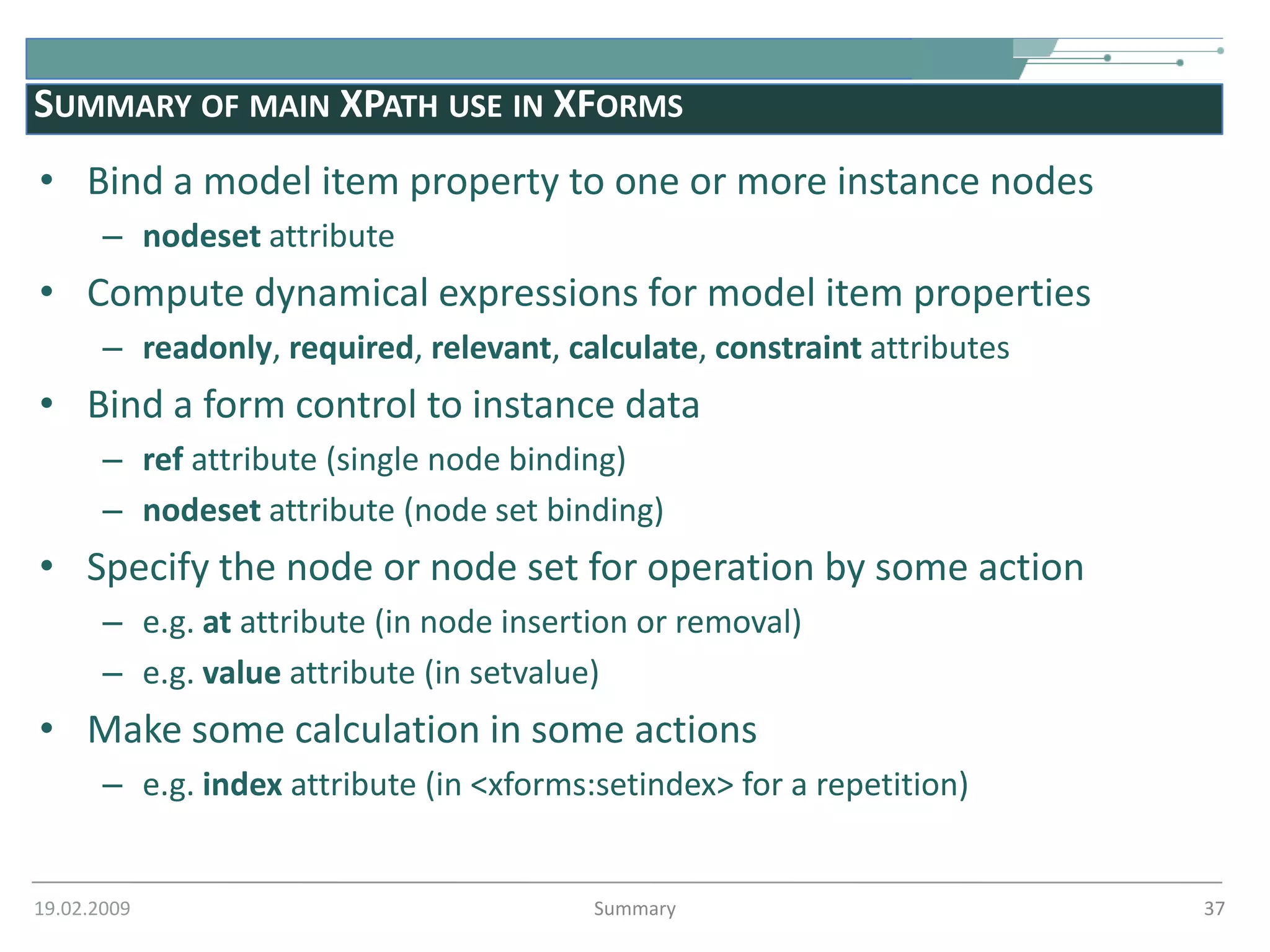 SUMMARY OF MAIN XPATH USE IN XFORMS

• Bind a model item property to one or more instance nodes
  – nodeset attribute
• Compute dynamical expressions for model item properties
  – readonly, required, relevant, calculate, constraint attributes
• Bind a form control to instance data
  – ref attribute (single node binding)
  – nodeset attribute (node set binding)
• Specify the node or node set for operation by some action
  – e.g. at attribute (in node insertion or removal)
  – e.g. value attribute (in setvalue)
• Make some calculation in some actions
  – e.g. index attribute (in <xforms:setindex> for a repetition)

19.02.2009 Summary 37